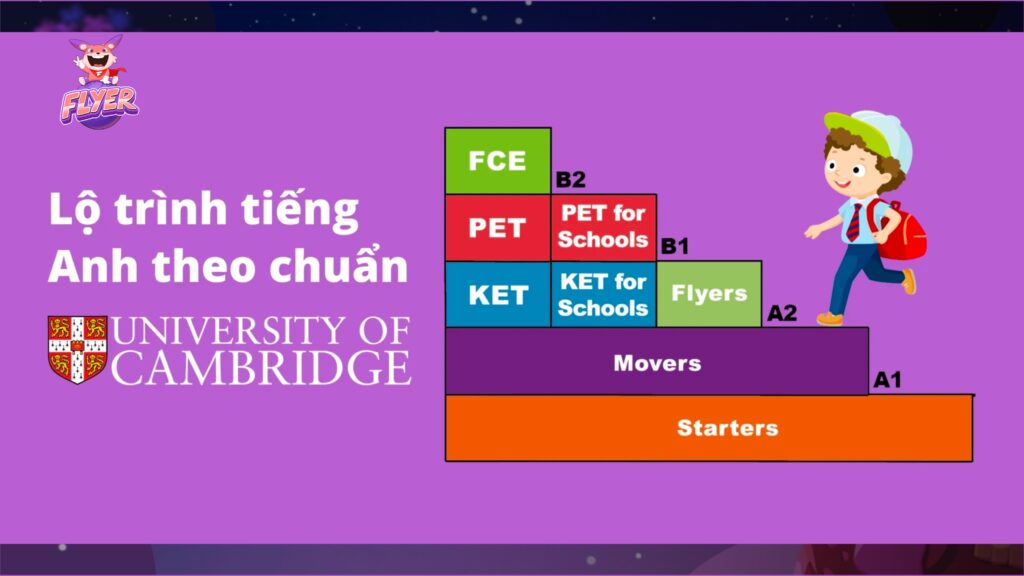 FLYER

Lộ trình tiếng Anh theo chuẩn

UNIVERSITY OF CAMBRIDGE

FCE
B2
PET
PET for Schools
B1
KET
KET for Schools
Flyers
A2
Movers
A1
Starters